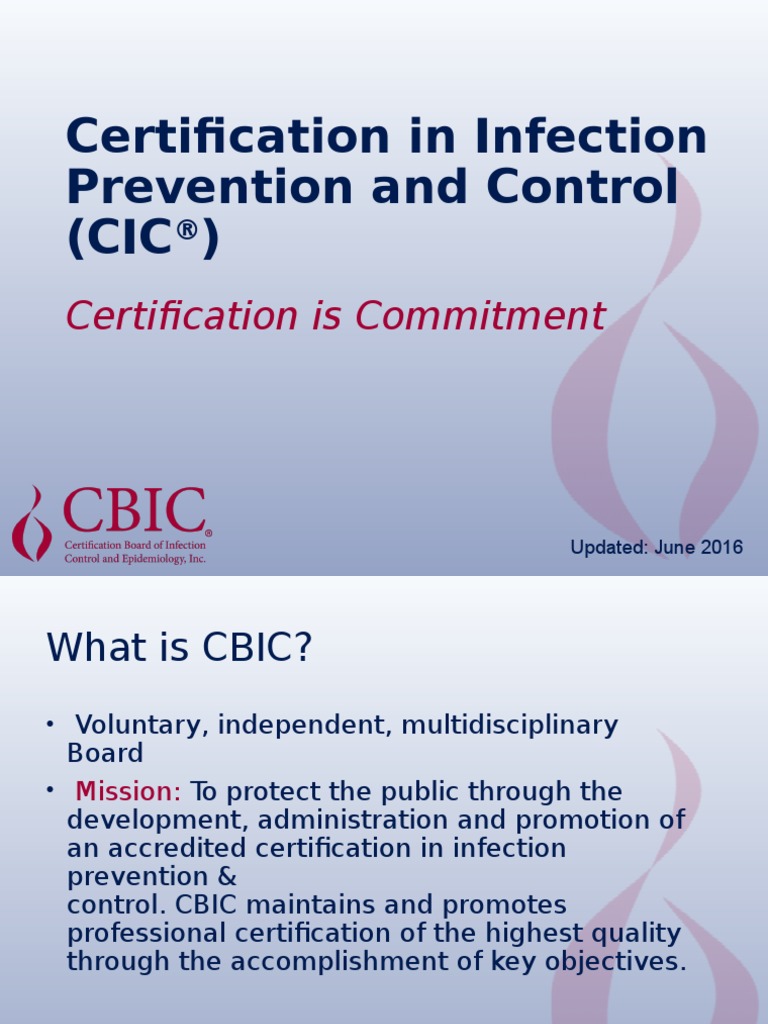 Certification in Infection Prevention and Control (CIC®)

Certification is Commitment

CBIC®
Certification Board of Infection Control and Epidemiology, Inc.

Updated: June 2016

What is CBIC?

• Voluntary, independent, multidisciplinary Board

• Mission: To protect the public through the development, administration and promotion of an accredited certification in infection prevention &
control. CBIC maintains and promotes professional certification of the highest quality through the accomplishment of key objectives.